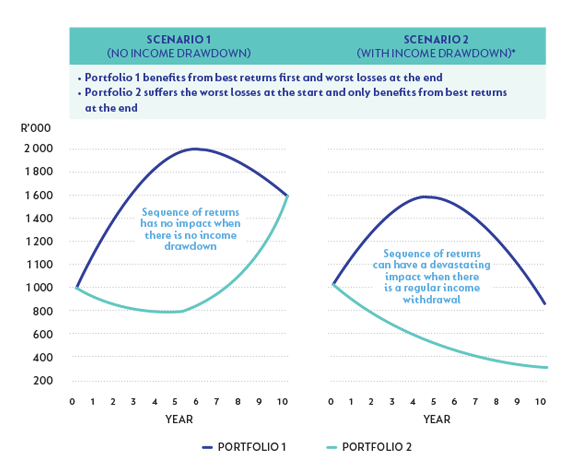 SCENARIO 1
(NO INCOME DRAWDOWN)

SCENARIO 2
(WITH INCOME DRAWDOWN)*

• Portfolio 1 benefits from best returns first and worst losses at the end
• Portfolio 2 suffers the worst losses at the start and only benefits from best returns at the end

R'000

2 000
1 800
1 600
1 400
1 200
1 100
1 000
800
600
400
200

Sequence of returns has no impact when there is no income drawdown

0 1 2 3 4 5 6 7 8 9 10
YEAR

Sequence of returns can have a devastating impact when there is a regular income withdrawal

0 1 2 3 4 5 6 7 8 9 10
YEAR

PORTFOLIO 1
PORTFOLIO 2